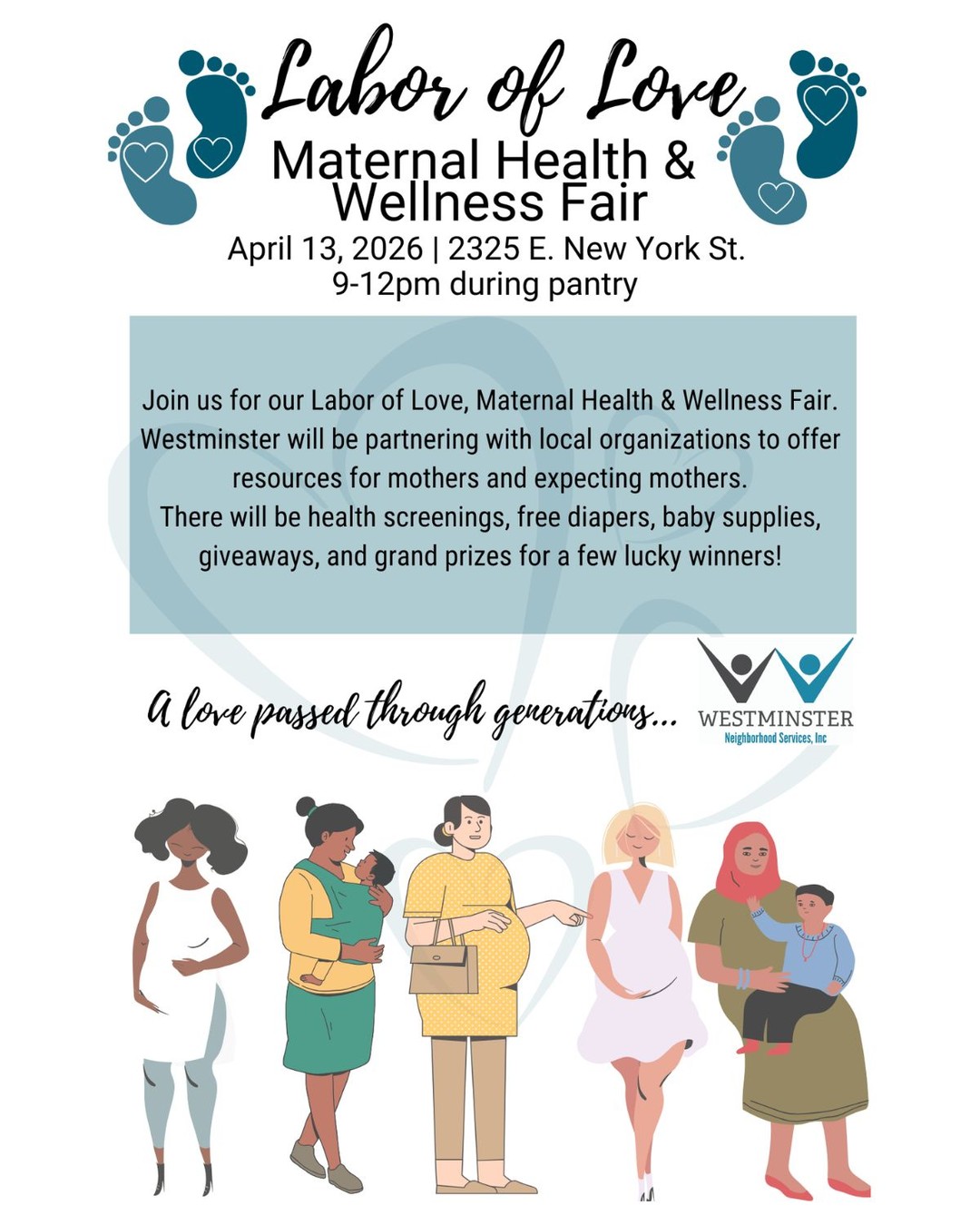 Labor of Love
Maternal Health & Wellness Fair
April 13, 2026 | 2325 E. New York St.
9-12pm during pantry

Join us for our Labor of Love, Maternal Health & Wellness Fair. Westminster will be partnering with local organizations to offer resources for mothers and expecting mothers.
There will be health screenings, free diapers, baby supplies, giveaways, and grand prizes for a few lucky winners!

A love passed through generations...

WESTMINSTER
Neighborhood Services, Inc